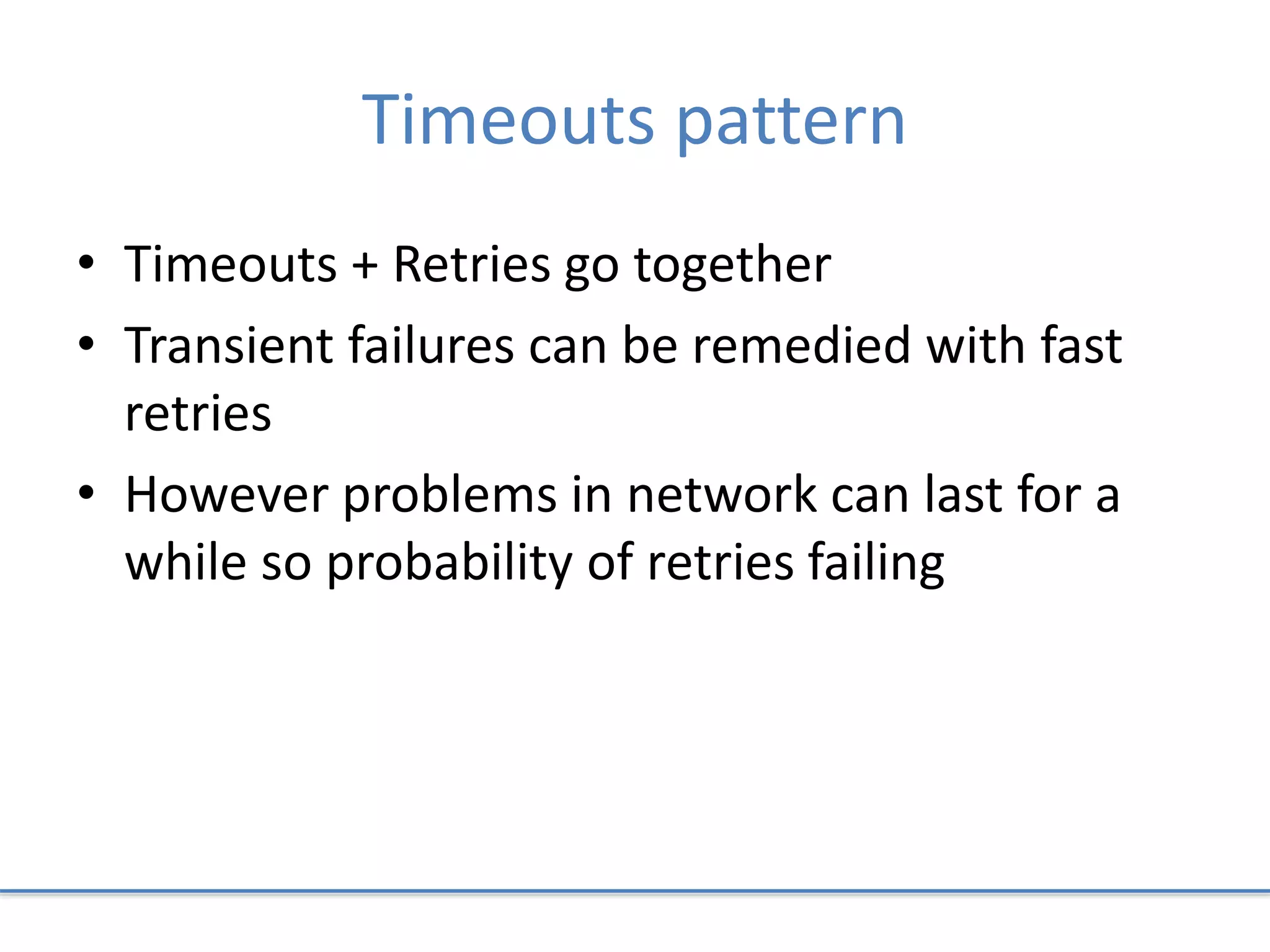 Timeouts pattern

• Timeouts + Retries go together
• Transient failures can be remedied with fast retries
• However problems in network can last for a while so probability of retries failing